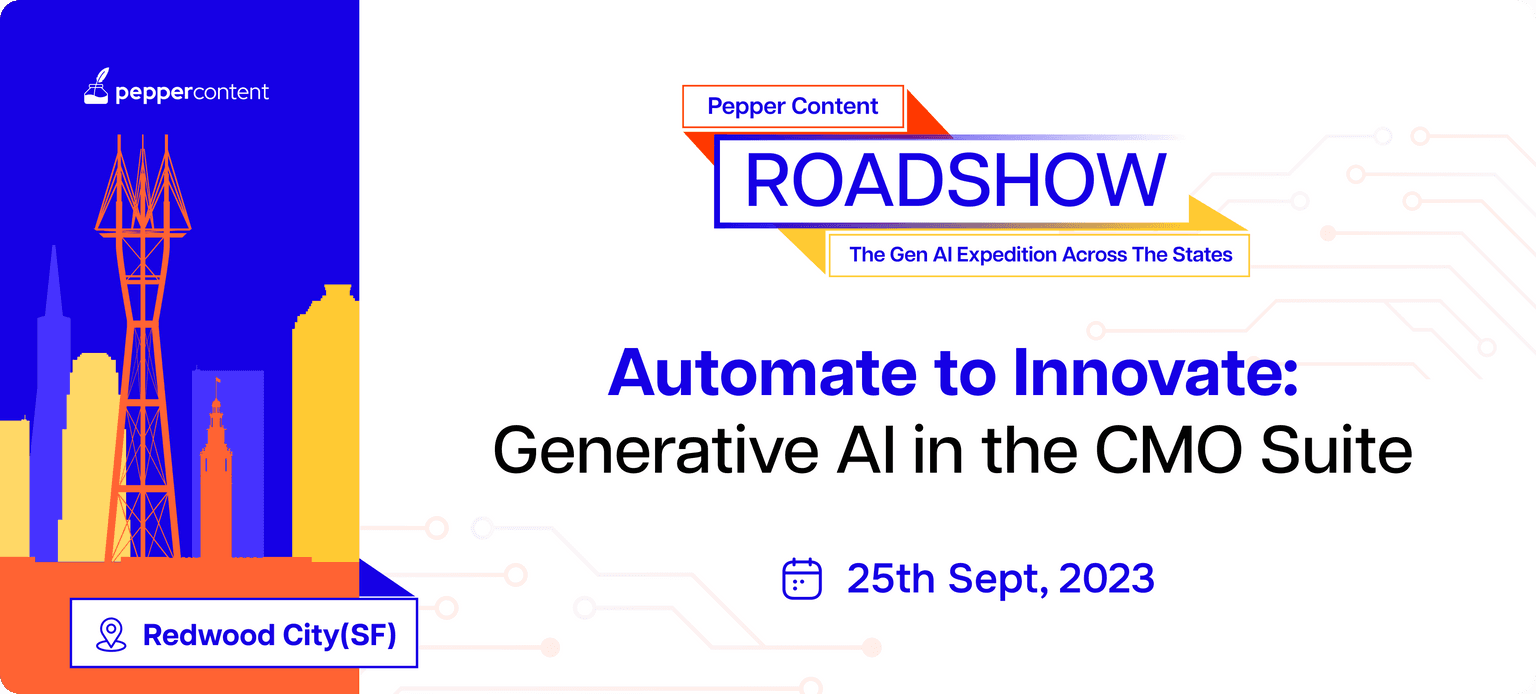 peppercontent

Redwood City(SF)

Pepper Content

ROADSHOW

The Gen AI Expedition Across The States

Automate to Innovate:
Generative AI in the CMO Suite

25th Sept, 2023